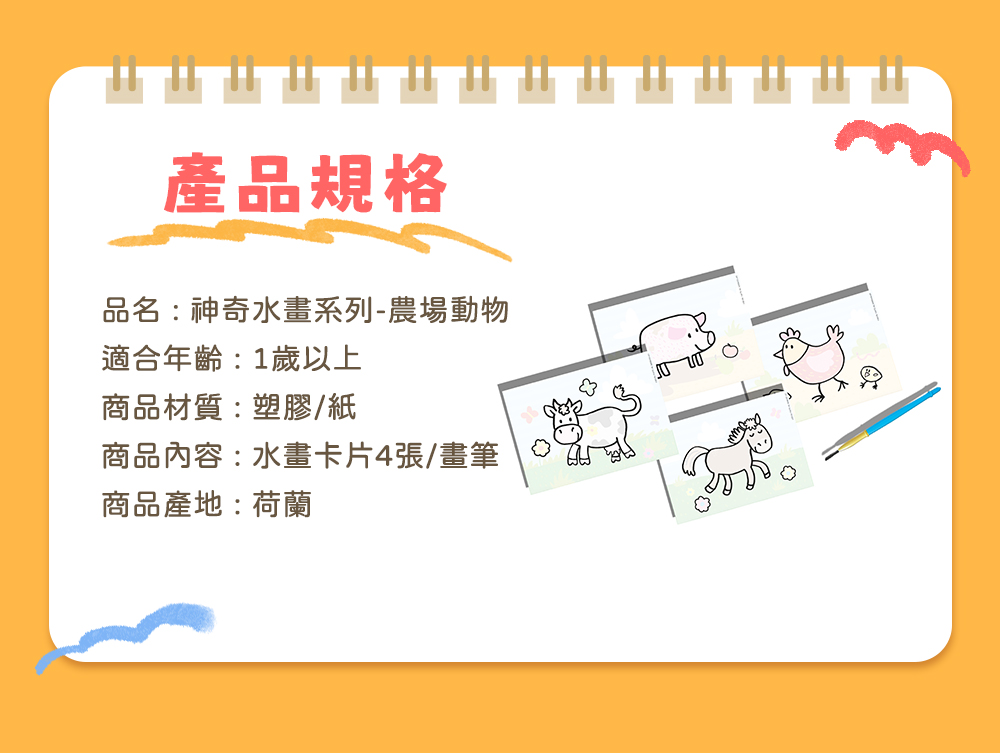 產品規格

品名：神奇水畫系列-農場動物
適合年齡：1歲以上
商品材質：塑膠/紙
商品內容：水畫卡片4張/畫筆
商品產地：荷蘭